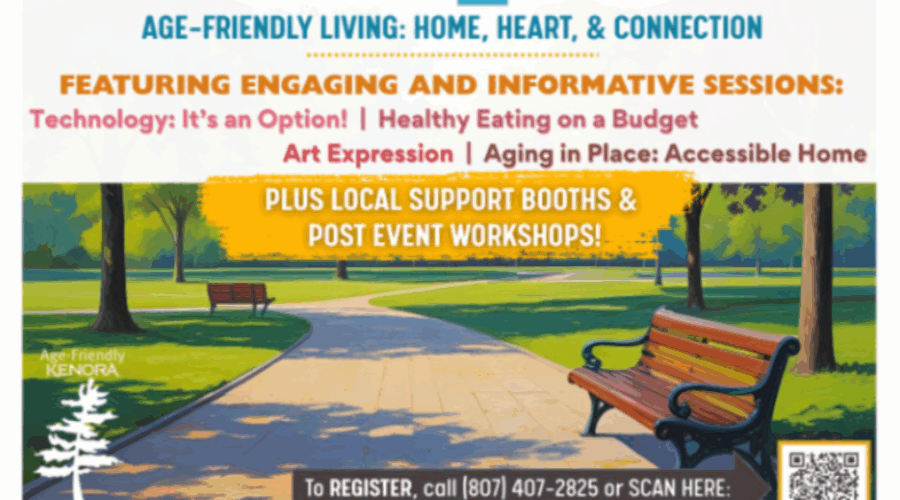 AGE-FRIENDLY LIVING: HOME, HEART, & CONNECTION

FEATURING ENGAGING AND INFORMATIVE SESSIONS:

Technology: It's an Option! | Healthy Eating on a Budget

Art Expression | Aging in Place: Accessible Home

PLUS LOCAL SUPPORT BOOTHS & POST EVENT WORKSHOPS!

Age-Friendly KENORA

To REGISTER, call (807) 407-2825 or SCAN HERE: